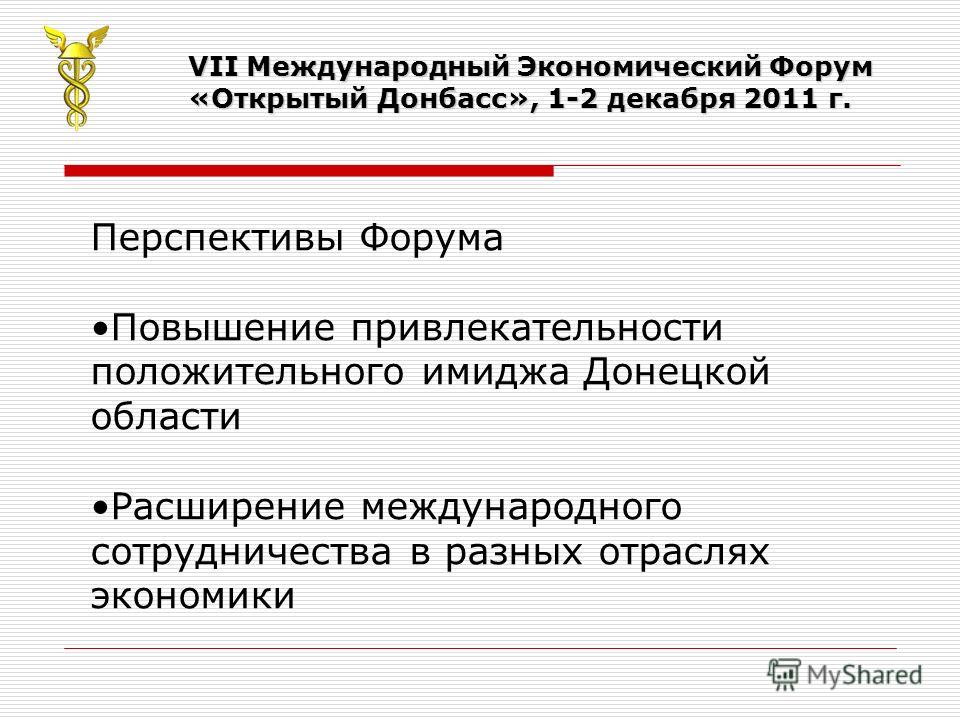 VII Международный Экономический Форум «Открытый Донбасс», 1-2 декабря 2011 г.

Перспективы Форума

•Повышение привлекательности положительного имиджа Донецкой области

•Расширение международного сотрудничества в разных отраслях экономики

MyShared